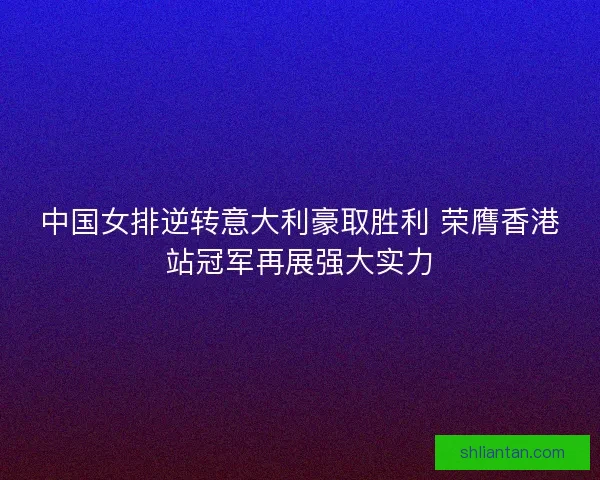 中国女排逆转意大利豪取胜利 荣膺香港站冠军再展强大实力

shliantan.com